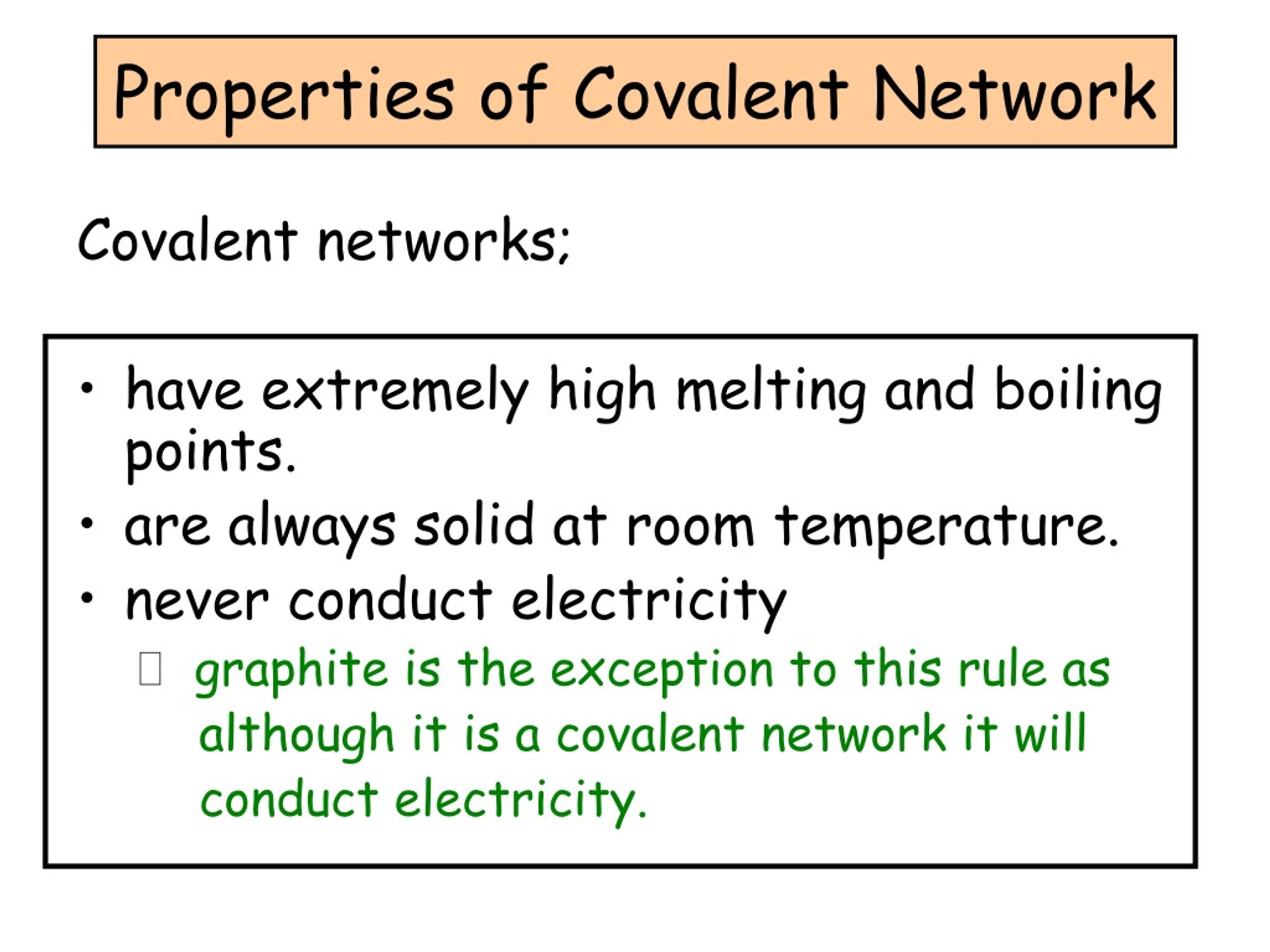 Properties of Covalent Network

Covalent networks;

• have extremely high melting and boiling points.
• are always solid at room temperature.
• never conduct electricity
  graphite is the exception to this rule as although it is a covalent network it will conduct electricity.